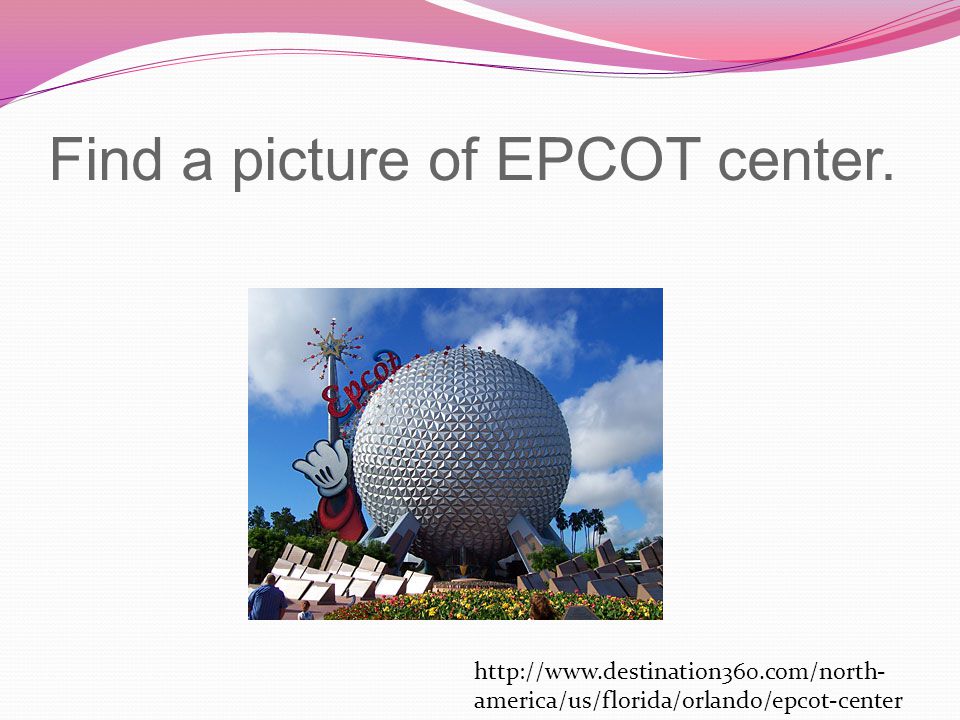 Find a picture of EPCOT center.

Epcot

http://www.destination360.com/north-america/us/florida/orlando/epcot-center